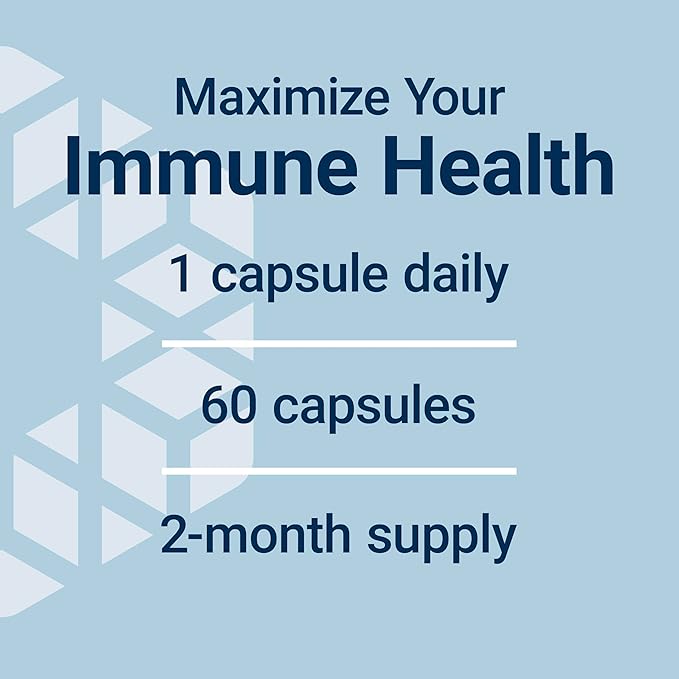 Maximize Your
Immune Health

1 capsule daily

60 capsules

2-month supply